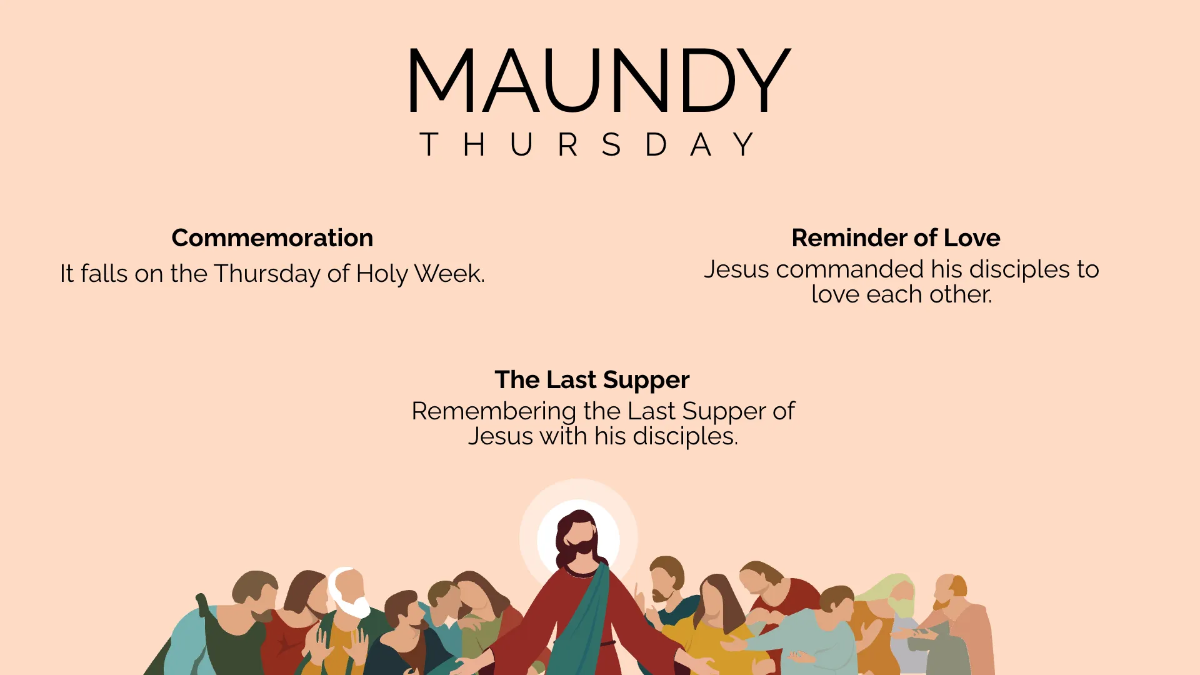 MAUNDY
THURSDAY

Commemoration
It falls on the Thursday of Holy Week.

Reminder of Love
Jesus commanded his disciples to love each other.

The Last Supper
Remembering the Last Supper of Jesus with his disciples.